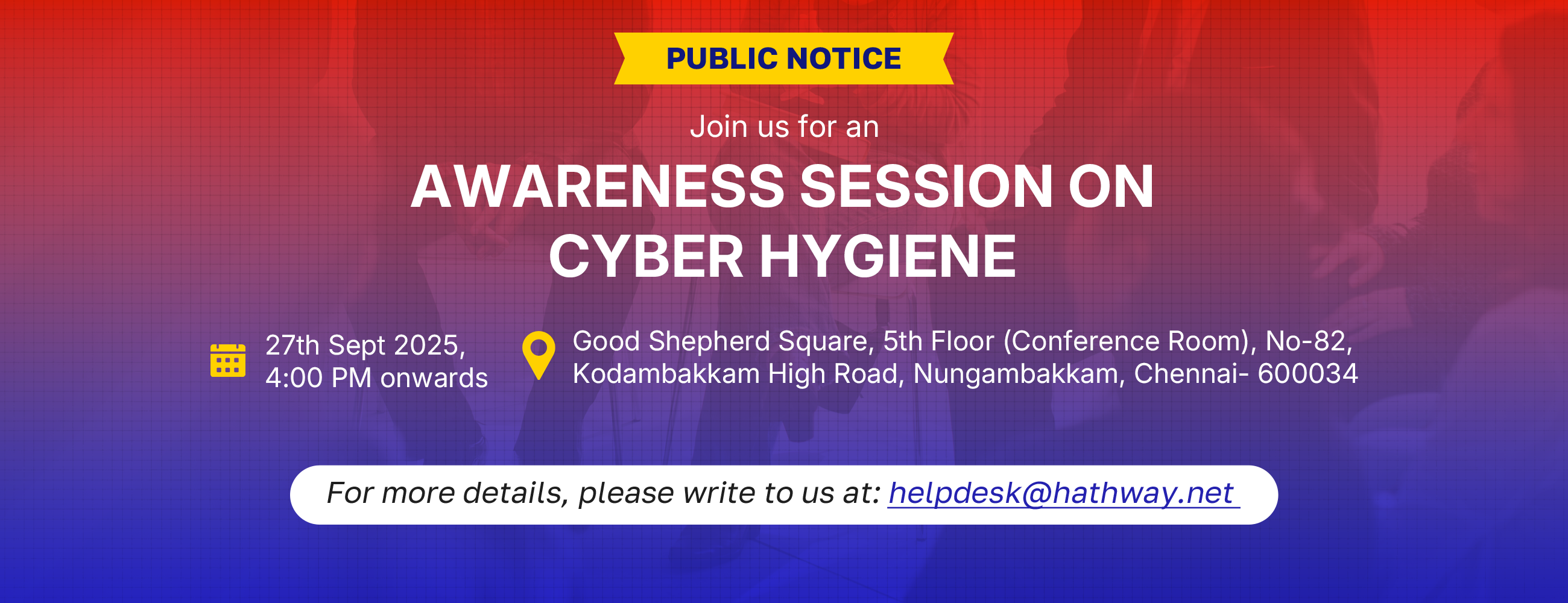 PUBLIC NOTICE

Join us for an

AWARENESS SESSION ON CYBER HYGIENE

27th Sept 2025, 4:00 PM onwards

Good Shepherd Square, 5th Floor (Conference Room), No-82, Kodambakkam High Road, Nungambakkam, Chennai- 600034

For more details, please write to us at: helpdesk@hathway.net